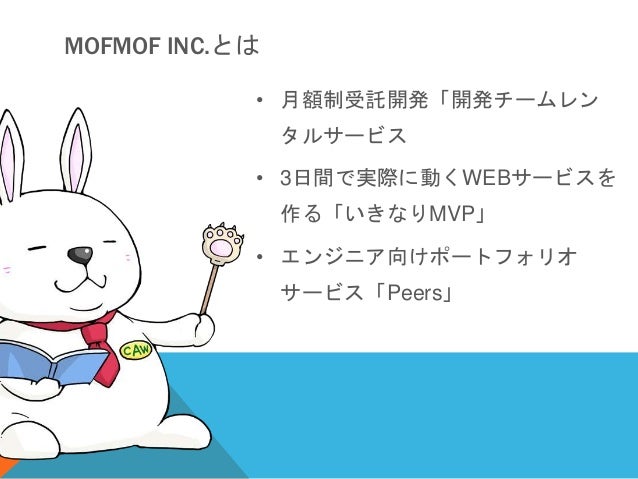 MOFMOF INC.とは

• 月額制受託開発「開発チームレンタルサービス

• 3日間で実際に動くWEBサービスを作る「いきなりMVP」

• エンジニア向けポートフォリオサービス「Peers」

CAW